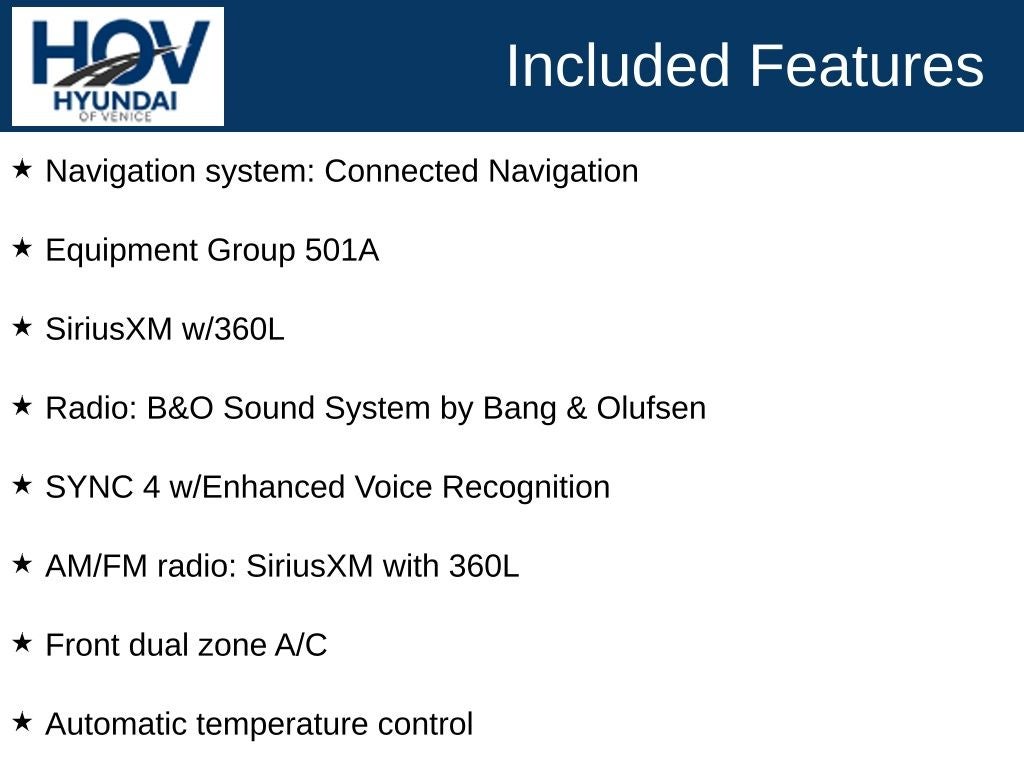 HOV
HYUNDAI
OF VENICE

Included Features

★ Navigation system: Connected Navigation

★ Equipment Group 501A

★ SiriusXM w/360L

★ Radio: B&O Sound System by Bang & Olufsen

★ SYNC 4 w/Enhanced Voice Recognition

★ AM/FM radio: SiriusXM with 360L

★ Front dual zone A/C

★ Automatic temperature control